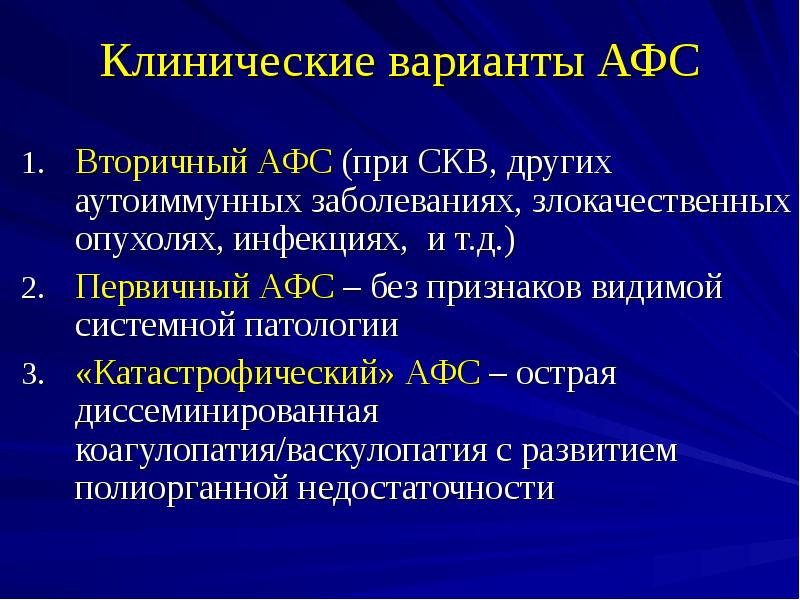 Клинические варианты АФС

1. Вторичный АФС (при СКВ, других аутоиммунных заболеваниях, злокачественных опухолях, инфекциях, и т.д.)
2. Первичный АФС – без признаков видимой системной патологии
3. «Катастрофический» АФС – острая диссеминированная коагулопатия/васкулопатия с развитием полиорганной недостаточности